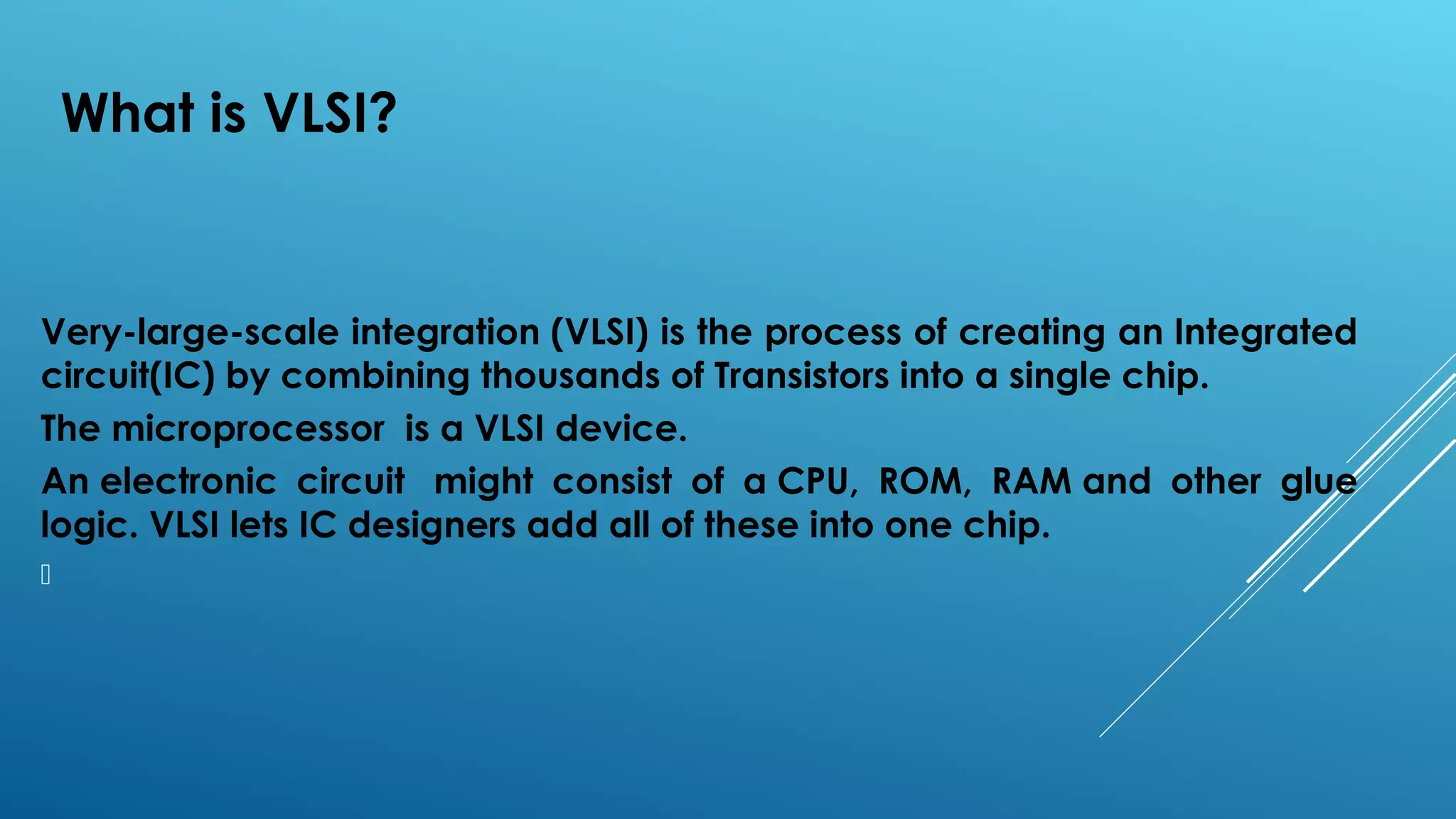 What is VLSI?

Very-large-scale integration (VLSI) is the process of creating an Integrated circuit(IC) by combining thousands of Transistors into a single chip.

The microprocessor is a VLSI device.

An electronic circuit might consist of a CPU, ROM, RAM and other glue logic. VLSI lets IC designers add all of these into one chip.